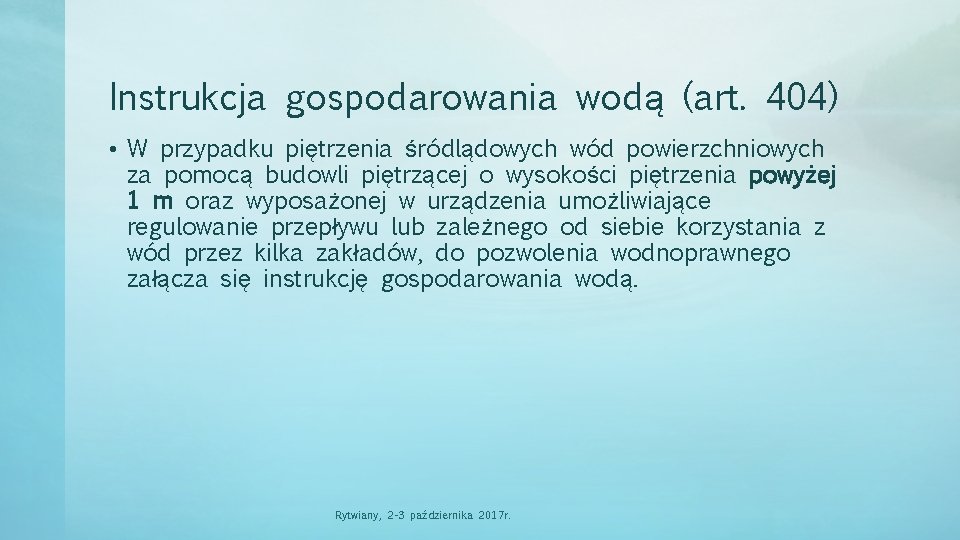 Instrukcja gospodarowania wodą (art. 404)

• W przypadku piętrzenia śródlądowych wód powierzchniowych za pomocą budowli piętrzącej o wysokości piętrzenia powyżej 1 m oraz wyposażonej w urządzenia umożliwiające regulowanie przepływu lub zależnego od siebie korzystania z wód przez kilka zakładów, do pozwolenia wodnoprawnego załącza się instrukcję gospodarowania wodą.

Rytwiany, 2-3 października 2017r.